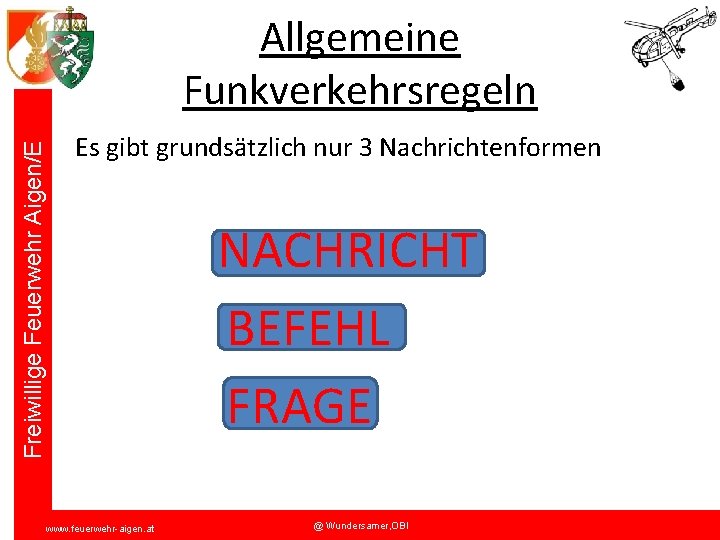 Allgemeine Funkverkehrsregeln

Freiwillige Feuerwehr Aigen/E

Es gibt grundsätzlich nur 3 Nachrichtenformen

NACHRICHT

BEFEHL

FRAGE

www.feuerwehr-aigen.at

@ Wundersamer,OBI